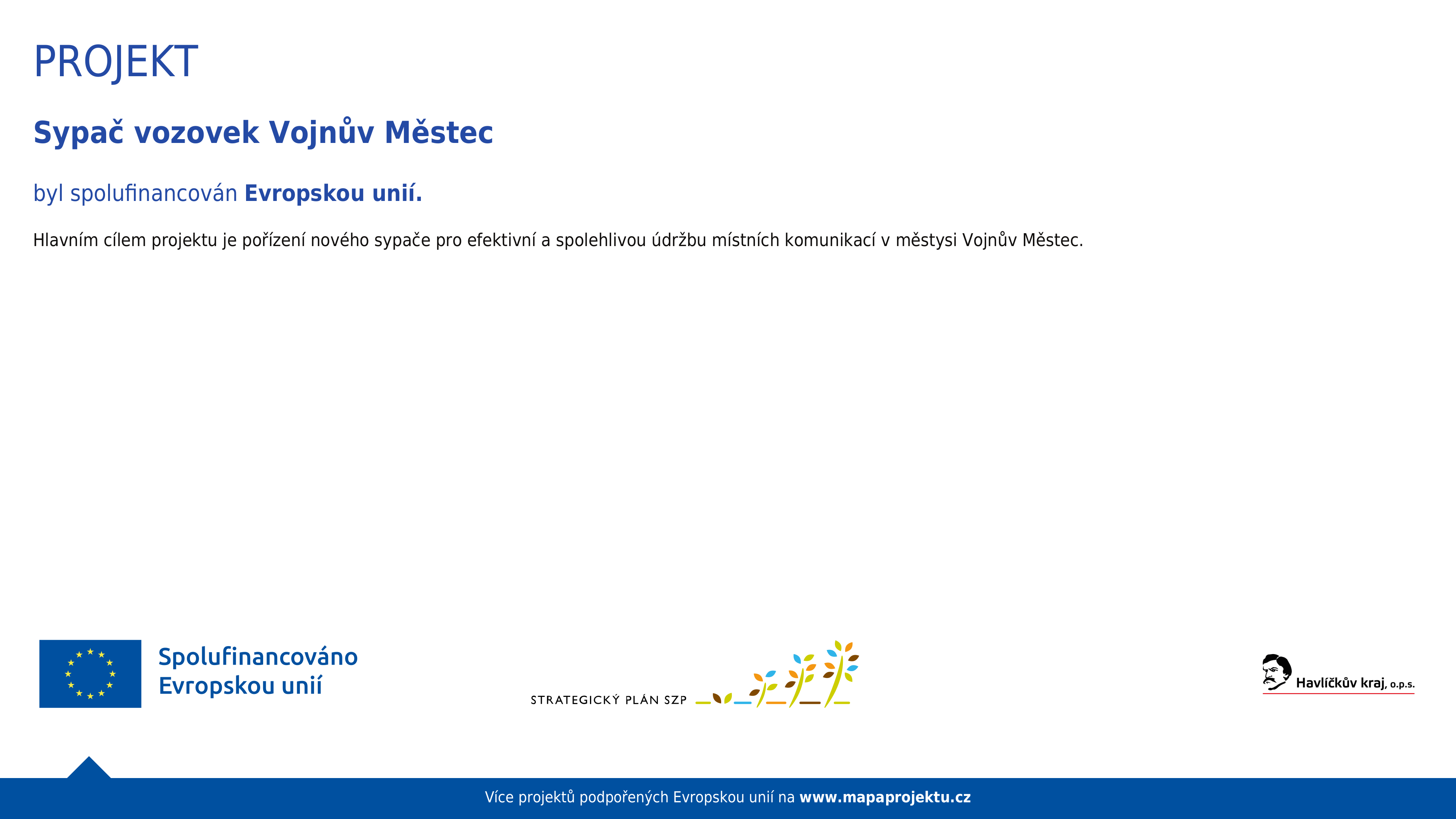 PROJEKT

Sypač vozovek Vojnův Městec

byl spolufinancován Evropskou unií.

Hlavním cílem projektu je pořízení nového sypače pro efektivní a spolehlivou údržbu místních komunikací v městysi Vojnův Městec.

Spolufinancováno Evropskou unií

STRATEGICKÝ PLÁN SZP

Havlíčkův kraj, o.p.s.

Více projektů podpořených Evropskou unií na www.mapaprojektu.cz